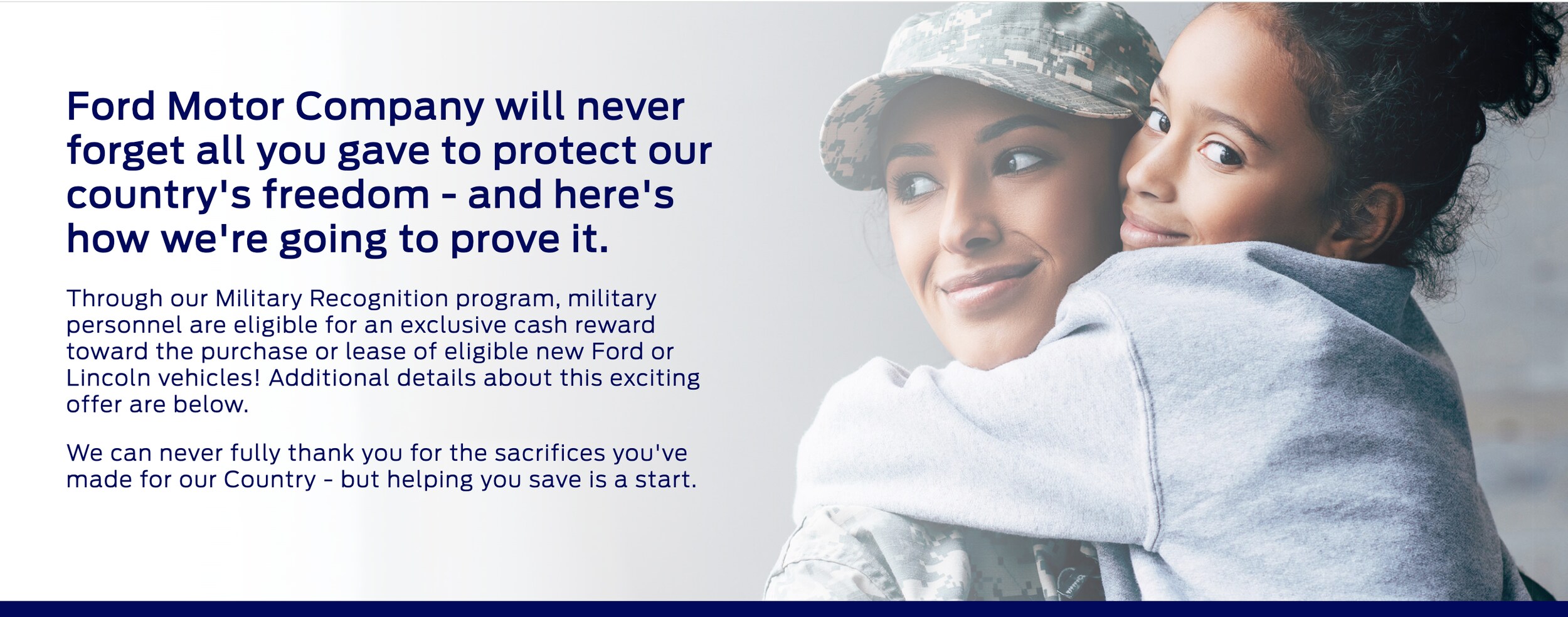 Ford Motor Company will never forget all you gave to protect our country's freedom - and here's how we're going to prove it.

Through our Military Recognition program, military personnel are eligible for an exclusive cash reward toward the purchase or lease of eligible new Ford or Lincoln vehicles! Additional details about this exciting offer are below.

We can never fully thank you for the sacrifices you've made for our Country - but helping you save is a start.